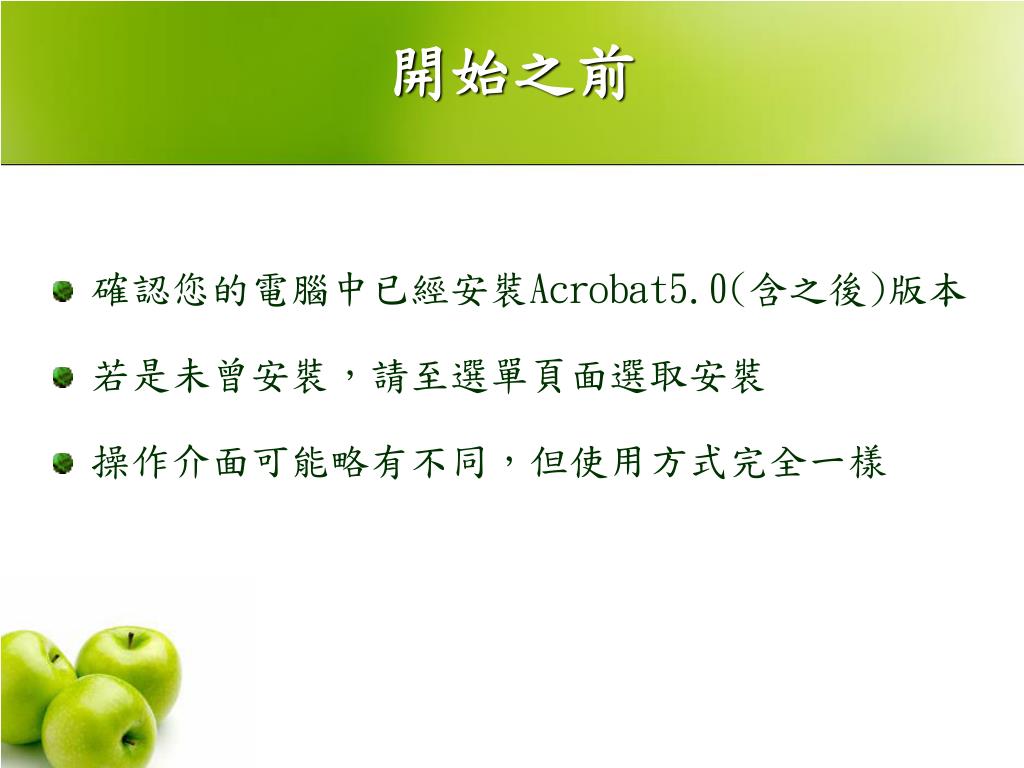 開始之前

確認您的電腦中已經安裝Acrobat5.0(含之後)版本

若是未曾安裝，請至選單頁面選取安裝

操作介面可能略有不同，但使用方式完全一樣